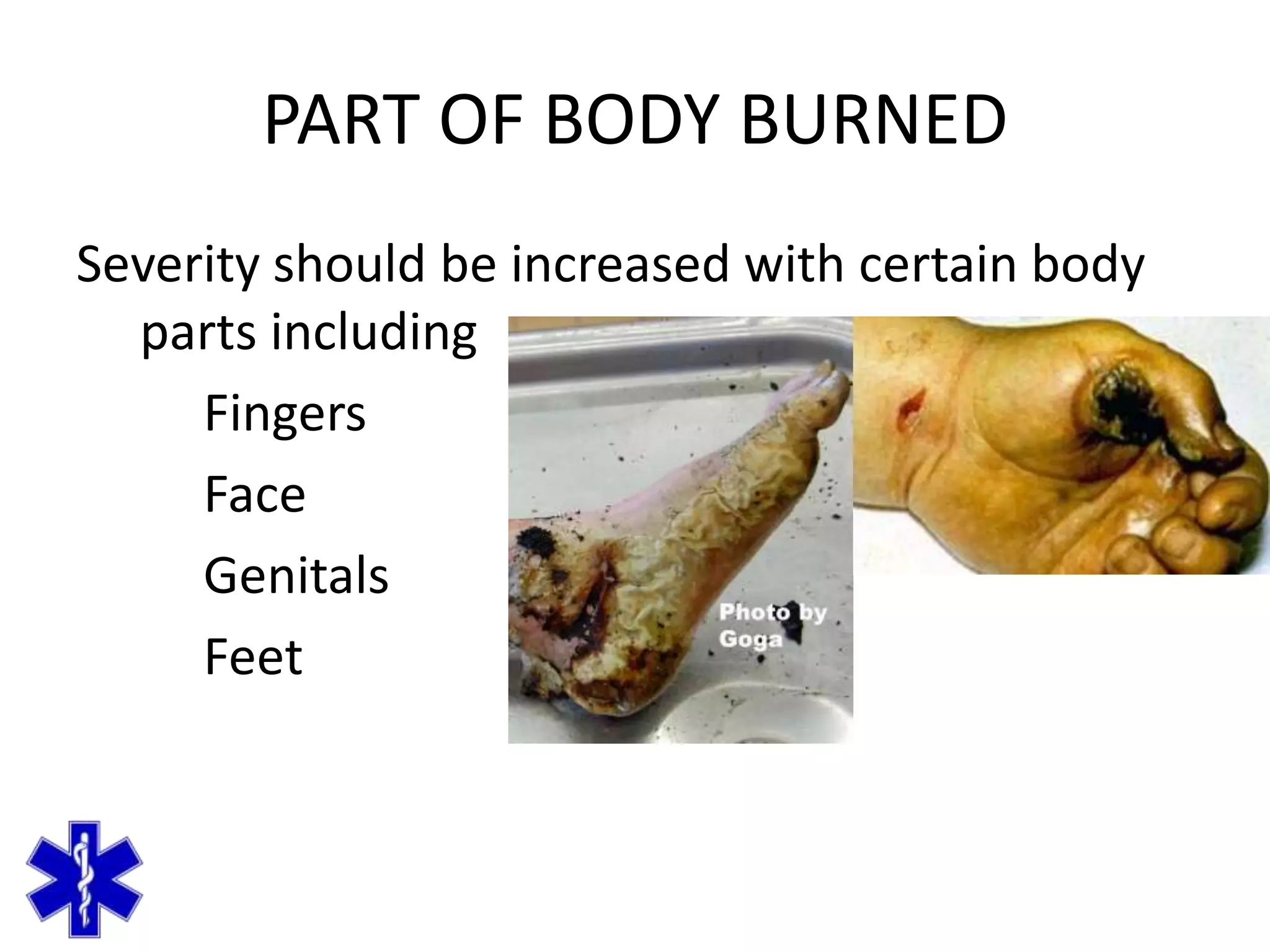 PART OF BODY BURNED

Severity should be increased with certain body parts including

Fingers

Face

Genitals

Feet

Photo by Goga